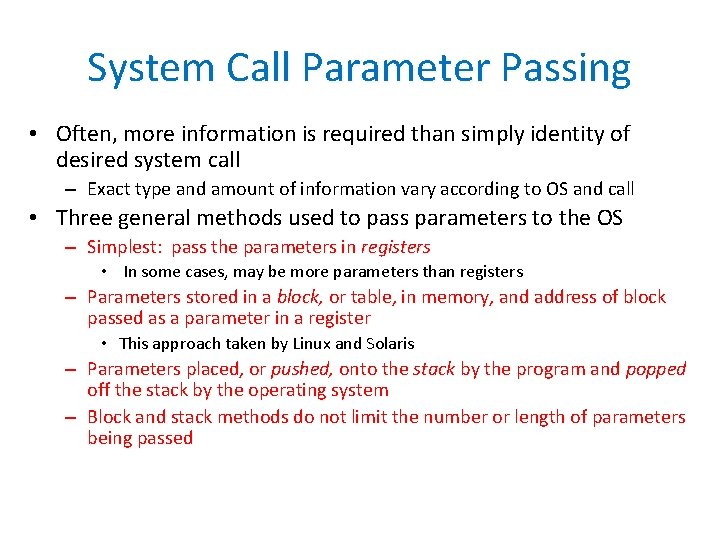 System Call Parameter Passing

• Often, more information is required than simply identity of desired system call

– Exact type and amount of information vary according to OS and call

• Three general methods used to pass parameters to the OS

– Simplest: pass the parameters in registers

• In some cases, may be more parameters than registers

– Parameters stored in a block, or table, in memory, and address of block passed as a parameter in a register

• This approach taken by Linux and Solaris

– Parameters placed, or pushed, onto the stack by the program and popped off the stack by the operating system

– Block and stack methods do not limit the number or length of parameters being passed